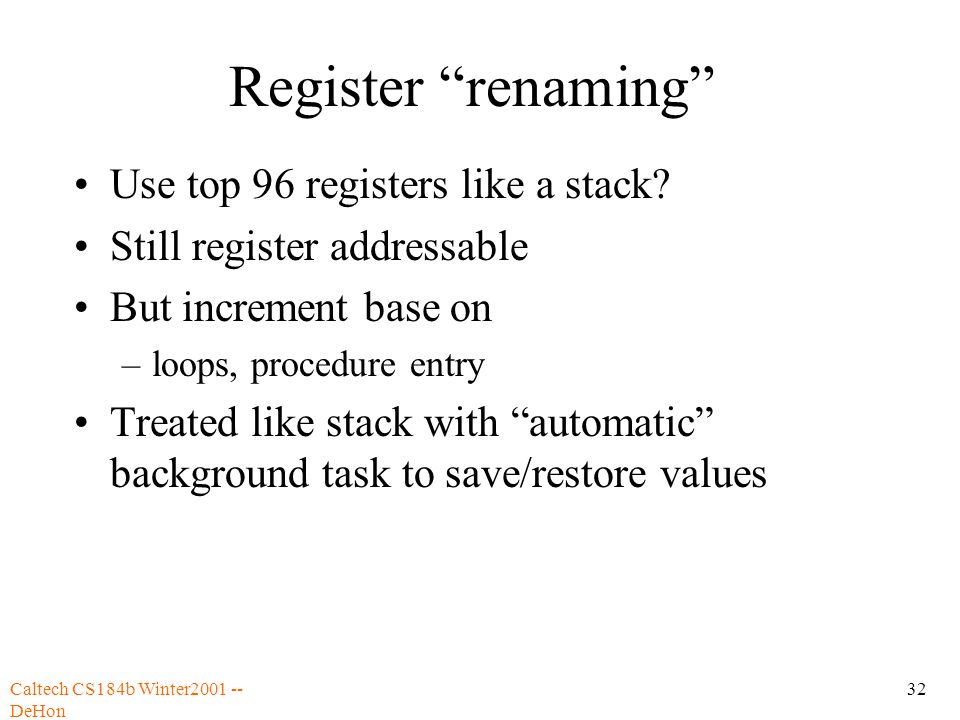 Register “renaming”

• Use top 96 registers like a stack?
• Still register addressable
• But increment base on
– loops, procedure entry
• Treated like stack with “automatic” background task to save/restore values

Caltech CS184b Winter2001 -- DeHon

32